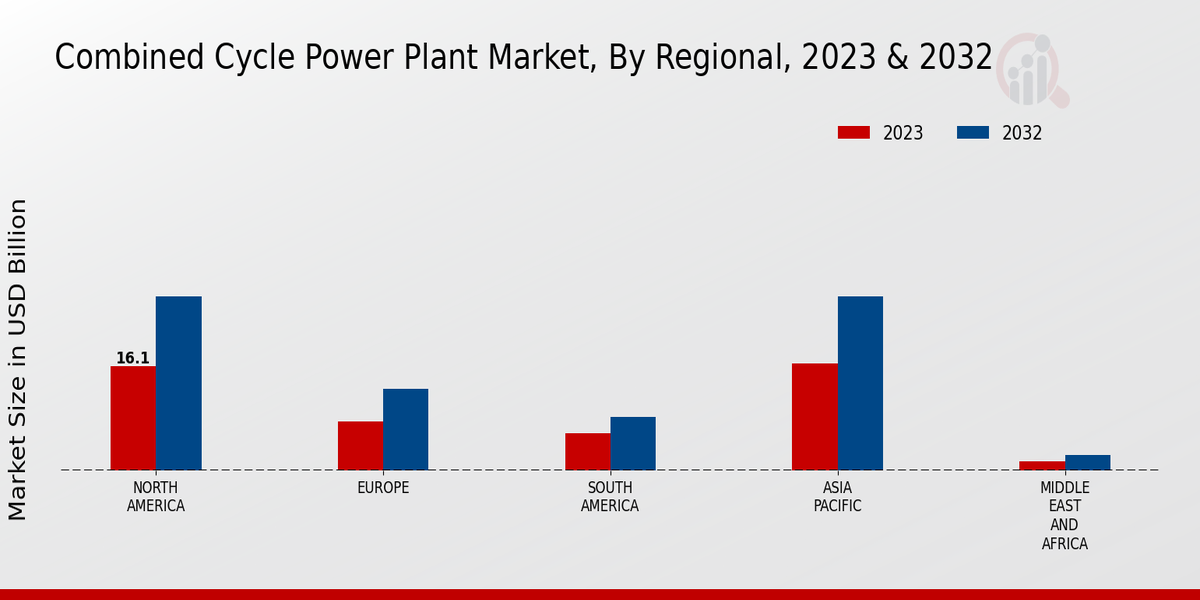 Combined Cycle Power Plant Market, By Regional, 2023 & 2032

2023
2032

Market Size in USD Billion

16.1

NORTH AMERICA
EUROPE
SOUTH AMERICA
ASIA PACIFIC
MIDDLE EAST AND AFRICA